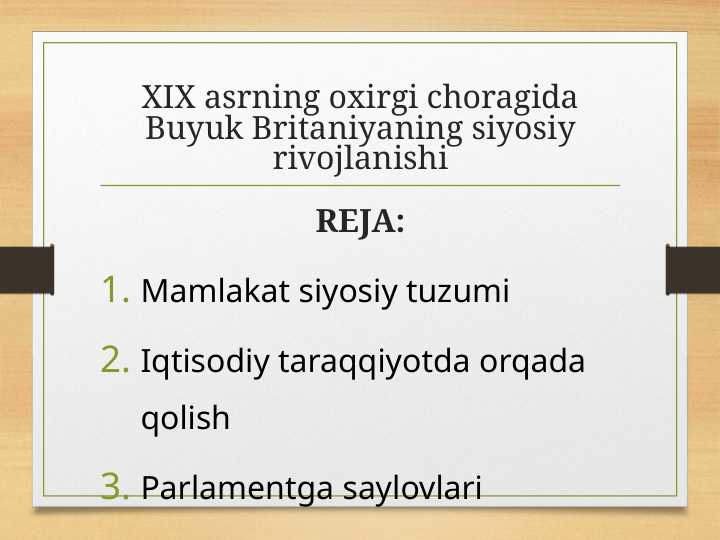 XIX asrning oxirgi choragida Buyuk Britaniyaning siyosiy rivojlanishi

REJA:

1. Mamlakat siyosiy tuzumi
2. Iqtisodiy taraqqiyotda orqada qolish
3. Parlamentga saylovlari